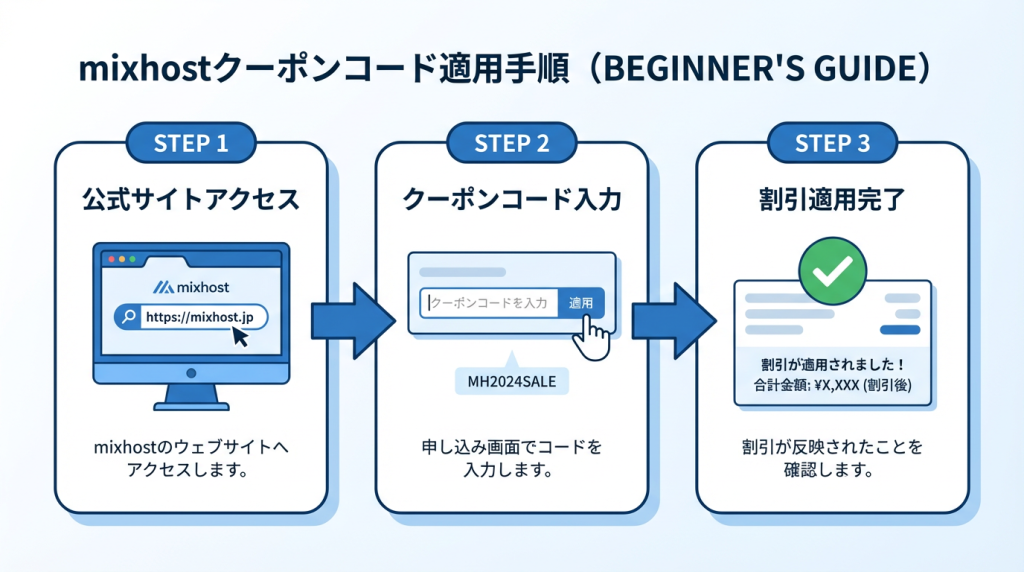 mixhostクーポンコード適用手順（BEGINNER'S GUIDE）

STEP 1

公式サイトアクセス

mixhost

https://mixhost.jp

mixhostのウェブサイトへアクセスします。

STEP 2

クーポンコード入力

クーポンコードを入力

適用

MH2024SALE

申し込み画面でコードを入力します。

STEP 3

割引適用完了

割引が適用されました！
合計金額: ¥X,XXX (割引後)

割引が反映されたことを確認します。